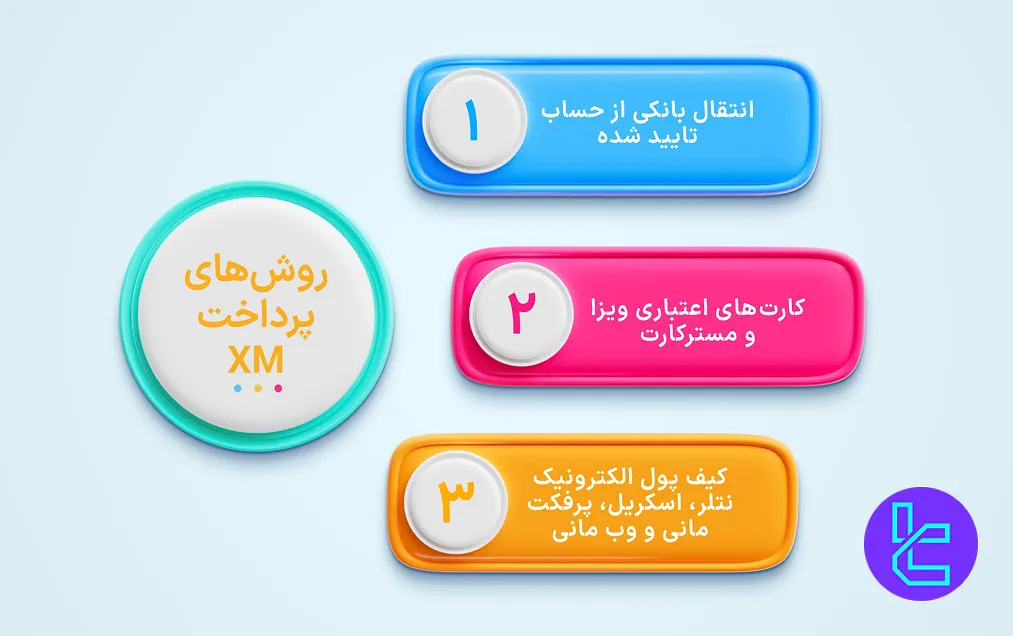 روش‌های پرداخت XM

۱
انتقال بانکی از حساب تایید شده

۲
کارت‌های اعتباری ویزا و مسترکارت

۳
کیف پول الکترونیک نتلر، اسکریل، پرفکت مانی و وب مانی